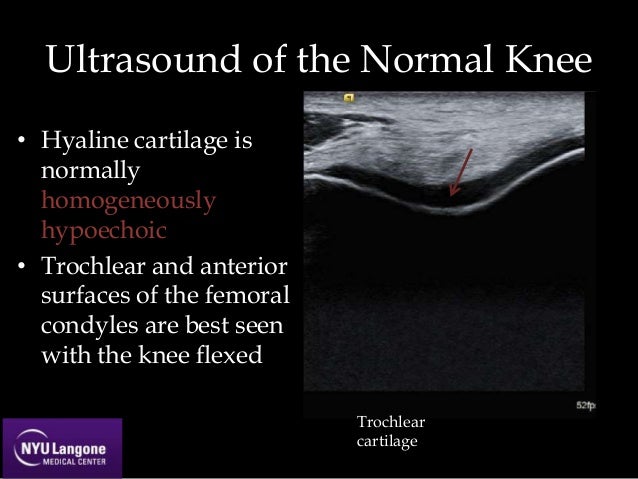 Ultrasound of the Normal Knee

• Hyaline cartilage is normally homogeneously hypoechoic

• Trochlear and anterior surfaces of the femoral condyles are best seen with the knee flexed

52fp

Trochlear cartilage

NYU Langone MEDICAL CENTER